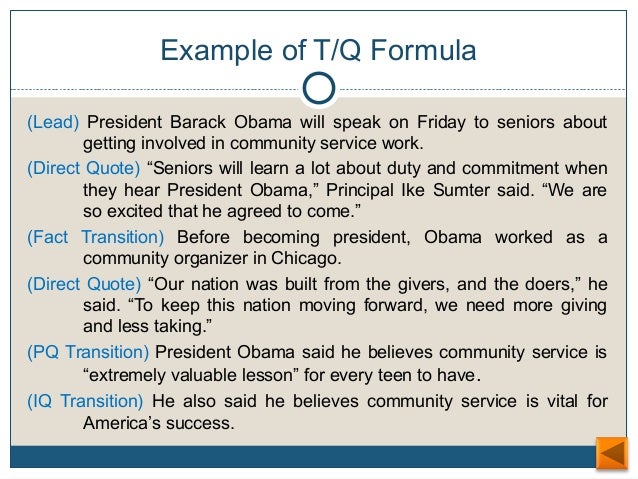 Example of T/Q Formula

(Lead) President Barack Obama will speak on Friday to seniors about getting involved in community service work.

(Direct Quote) “Seniors will learn a lot about duty and commitment when they hear President Obama,” Principal Ike Sumter said. “We are so excited that he agreed to come.”

(Fact Transition) Before becoming president, Obama worked as a community organizer in Chicago.

(Direct Quote) “Our nation was built from the givers, and the doers,” he said. “To keep this nation moving forward, we need more giving and less taking.”

(PQ Transition) President Obama said he believes community service is “extremely valuable lesson” for every teen to have.

(IQ Transition) He also said he believes community service is vital for America’s success.